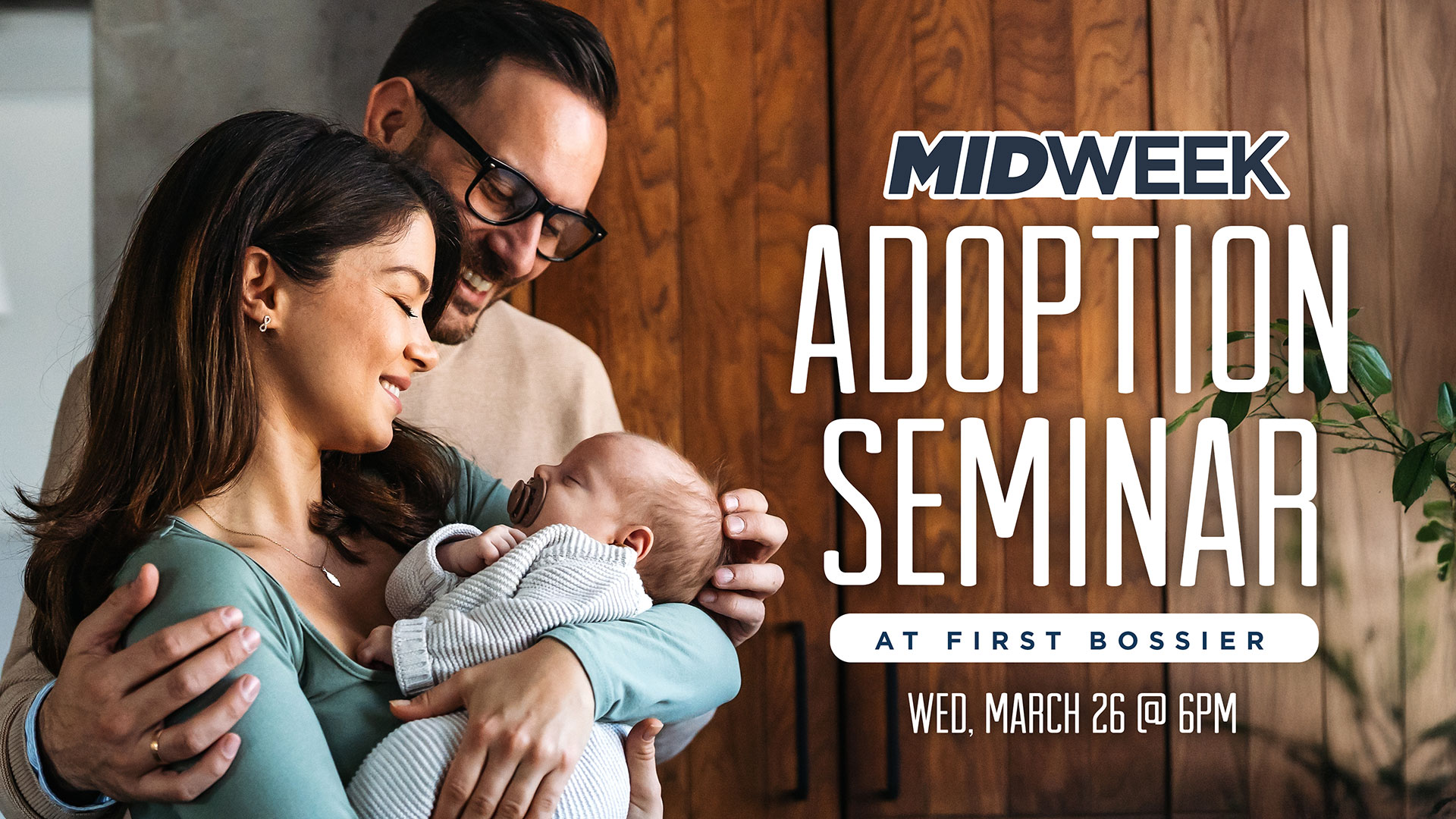 MIDWEEK
ADOPTION SEMINAR
AT FIRST BOSSIER
WED, MARCH 26 @ 6PM